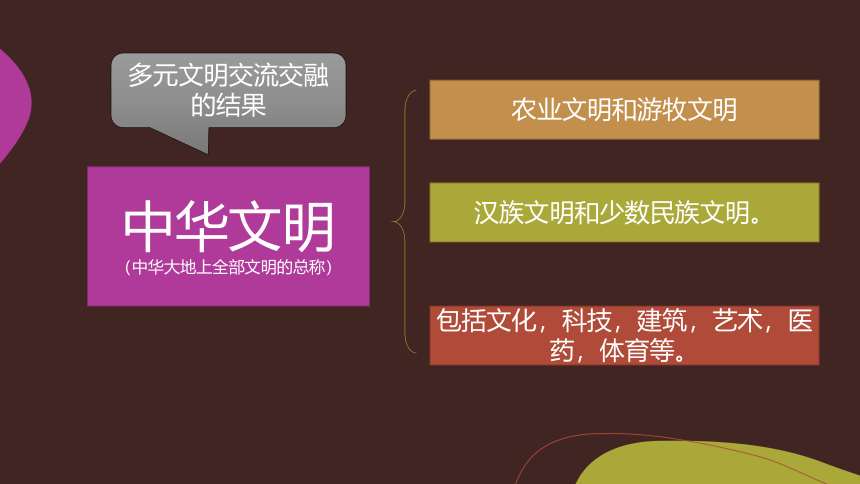 多元文明交流交融的结果

中华文明
(中华大地上全部文明的总称)

农业文明和游牧文明

汉族文明和少数民族文明。

包括文化，科技，建筑，艺术，医药，体育等。